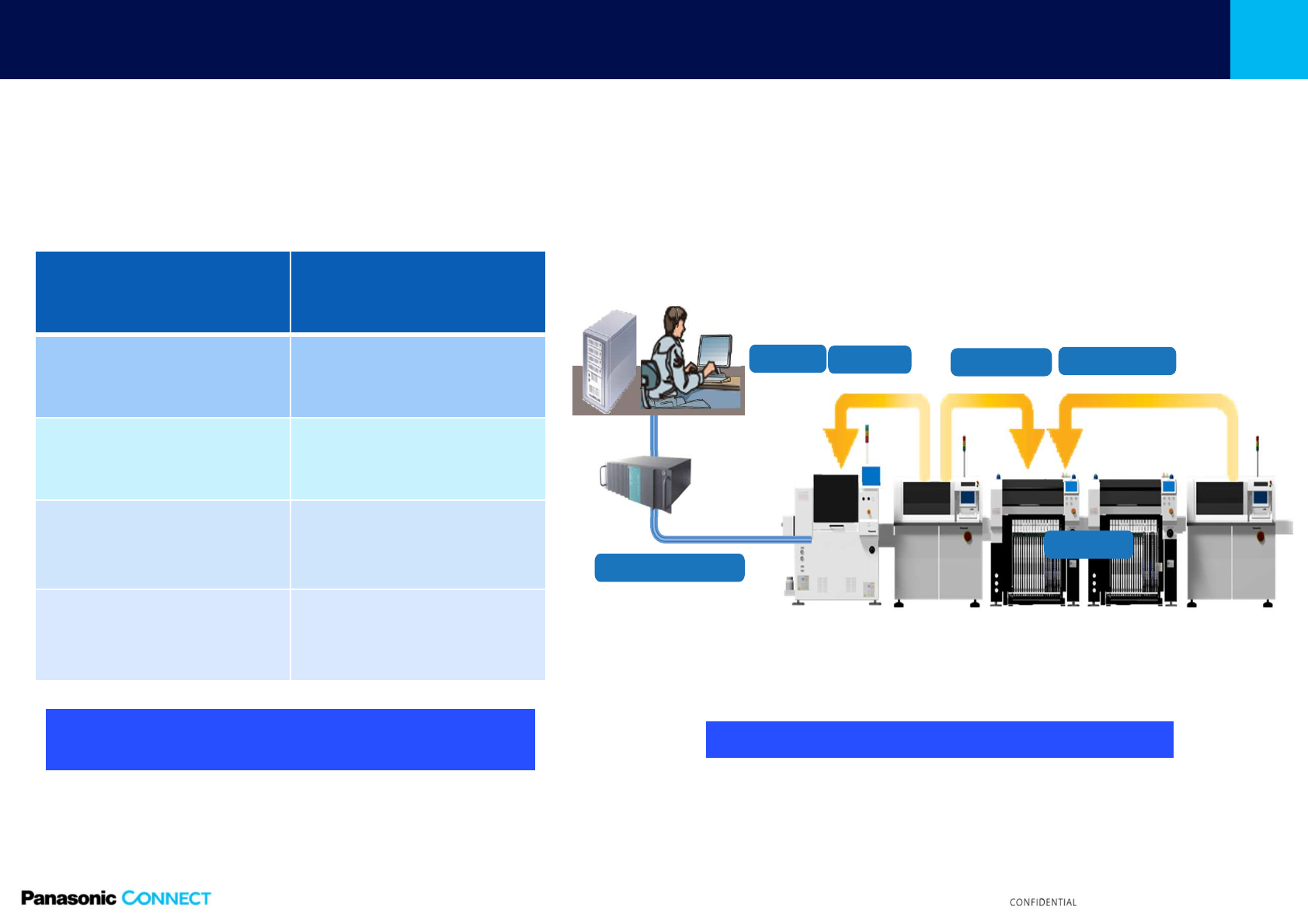 Panasonic CONNECT

CONFIDENTIAL